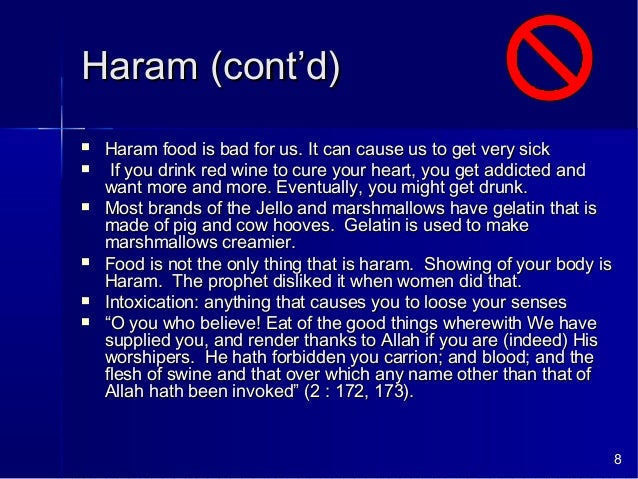 Haram (cont’d)

- Haram food is bad for us. It can cause us to get very sick
- If you drink red wine to cure your heart, you get addicted and want more and more. Eventually, you might get drunk.
- Most brands of the Jello and marshmallows have gelatin that is made of pig and cow hooves. Gelatin is used to make marshmallows creamier.
- Food is not the only thing that is haram. Showing of your body is Haram. The prophet disliked it when women did that.
- Intoxication: anything that causes you to loose your senses
- “O you who believe! Eat of the good things wherewith We have supplied you, and render thanks to Allah if you are (indeed) His worshipers. He hath forbidden you carrion; and blood; and the flesh of swine and that over which any name other than that of Allah hath been invoked” (2 : 172, 173).

8